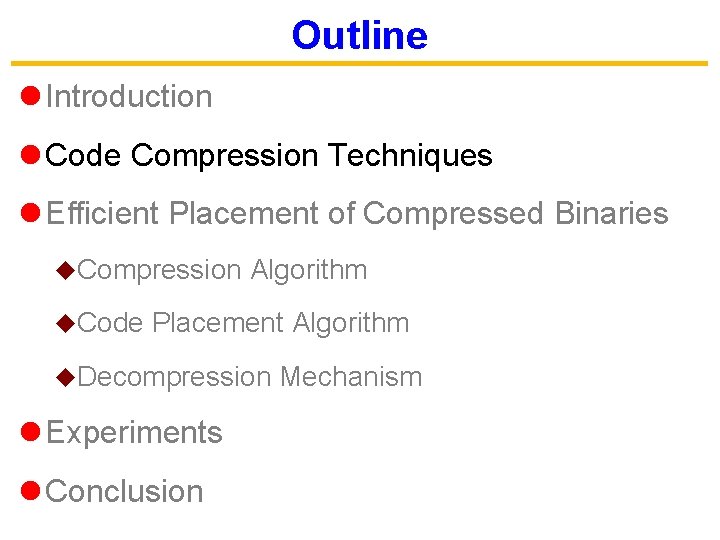 Outline

Introduction

Code Compression Techniques

Efficient Placement of Compressed Binaries

Compression Algorithm

Code Placement Algorithm

Decompression Mechanism

Experiments

Conclusion